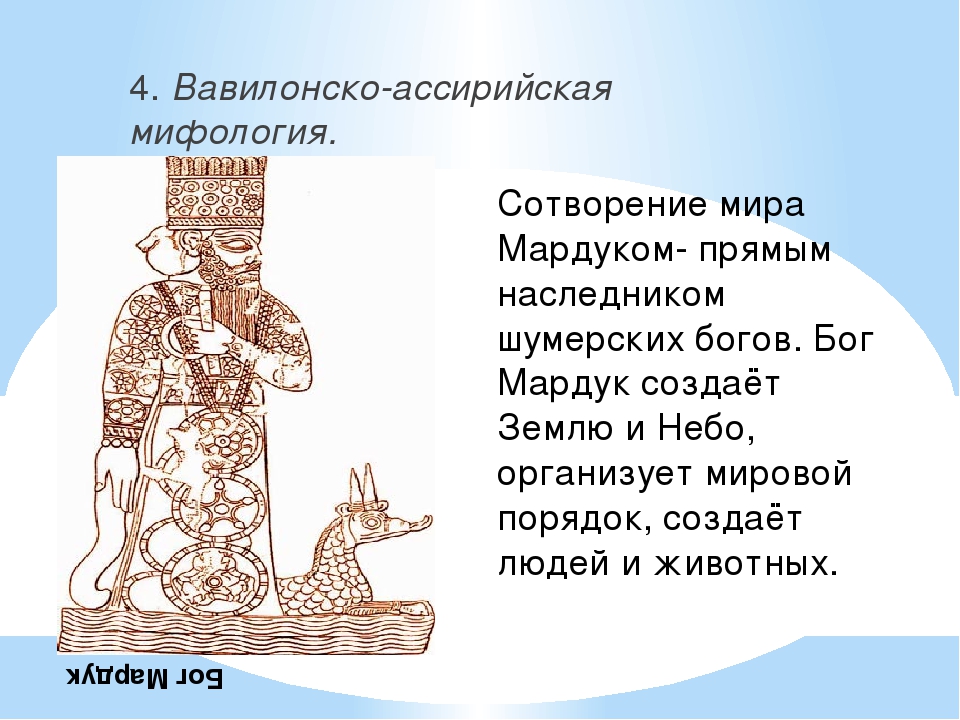 4. Вавилонско-ассирийская мифология.

Сотворение мира Мардуком- прямым наследником шумерских богов. Бог Мардук создаёт Землю и Небо, организует мировой порядок, создаёт людей и животных.

Бог Мардук